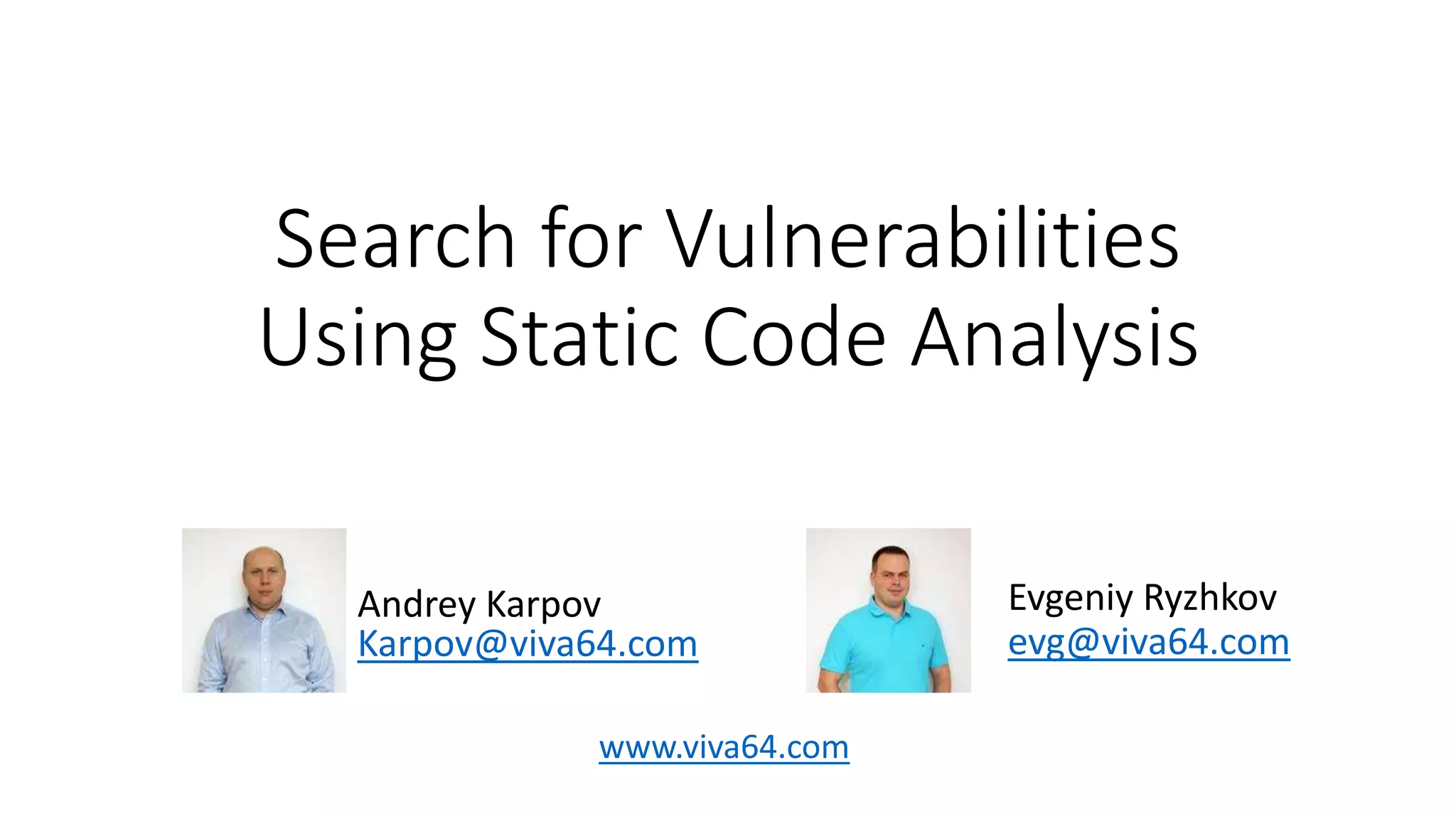 Search for Vulnerabilities Using Static Code Analysis

Andrey Karpov
Karpov@viva64.com

Evgeniy Ryzhkov
evg@viva64.com

www.viva64.com